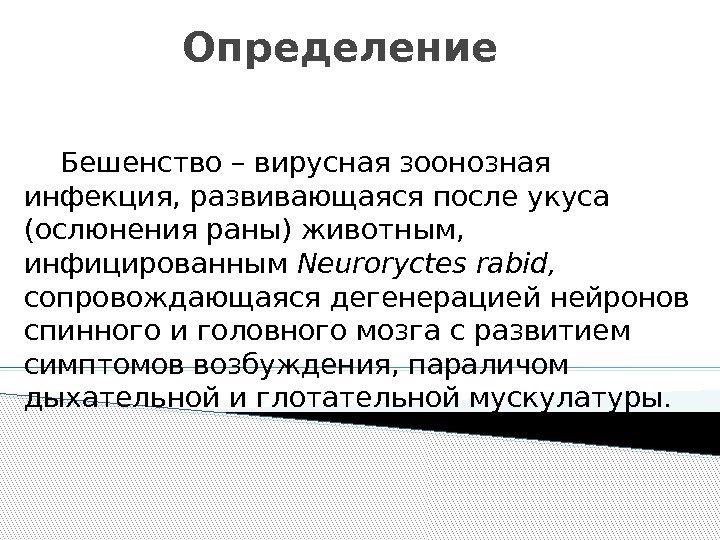 Определение

Бешенство – вирусная зоонозная инфекция, развивающаяся после укуса (ослюнения раны) животным, инфицированным Neuroryctes rabid, сопровождающаяся дегенерацией нейронов спинного и головного мозга с развитием симптомов возбуждения, параличом дыхательной и глотательной мускулатуры.